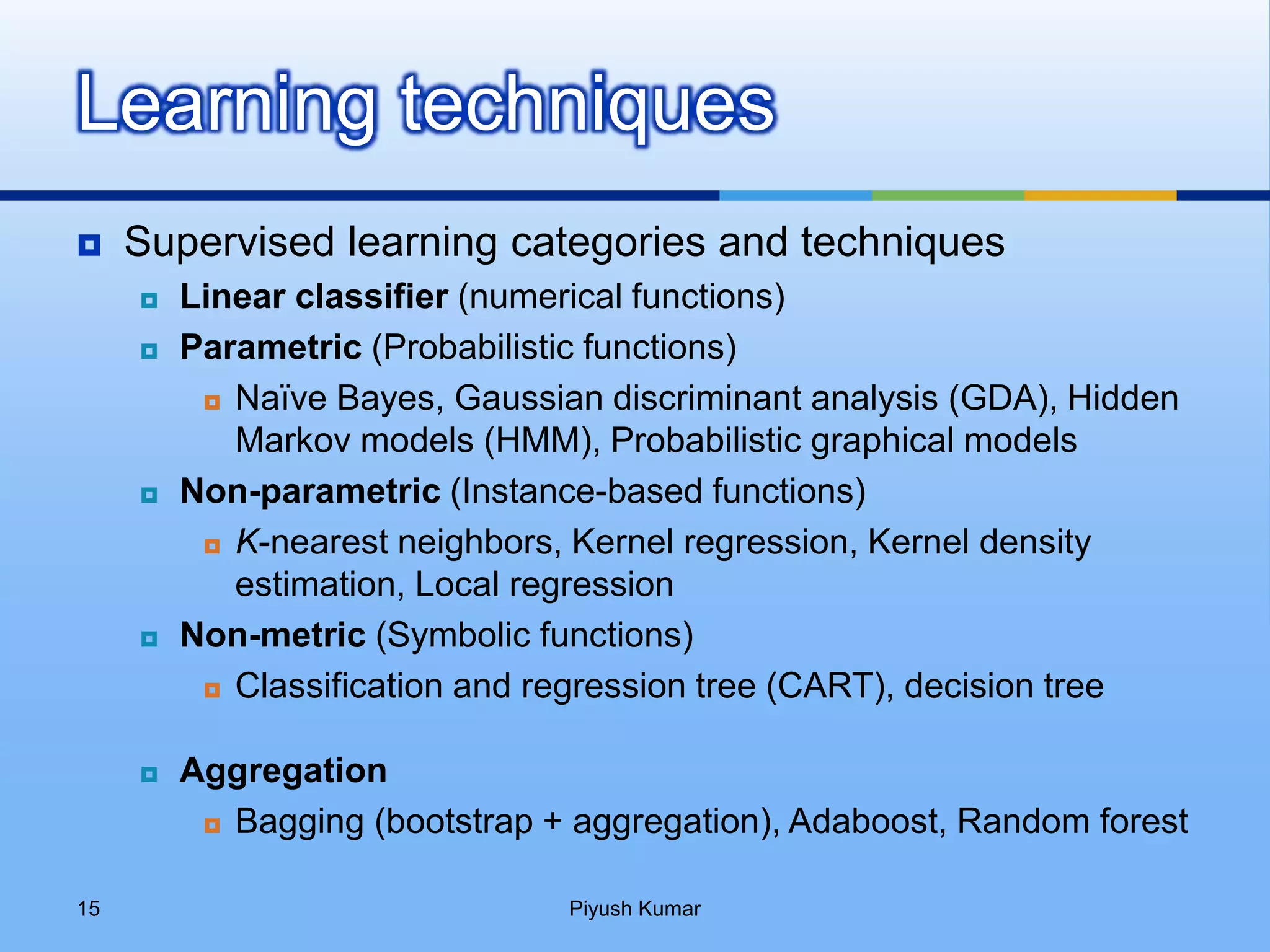 Learning techniques

Supervised learning categories and techniques

Linear classifier (numerical functions)

Parametric (Probabilistic functions)

Naïve Bayes, Gaussian discriminant analysis (GDA), Hidden Markov models (HMM), Probabilistic graphical models

Non-parametric (Instance-based functions)

K-nearest neighbors, Kernel regression, Kernel density estimation, Local regression

Non-metric (Symbolic functions)

Classification and regression tree (CART), decision tree

Aggregation

Bagging (bootstrap + aggregation), Adaboost, Random forest

15

Piyush Kumar